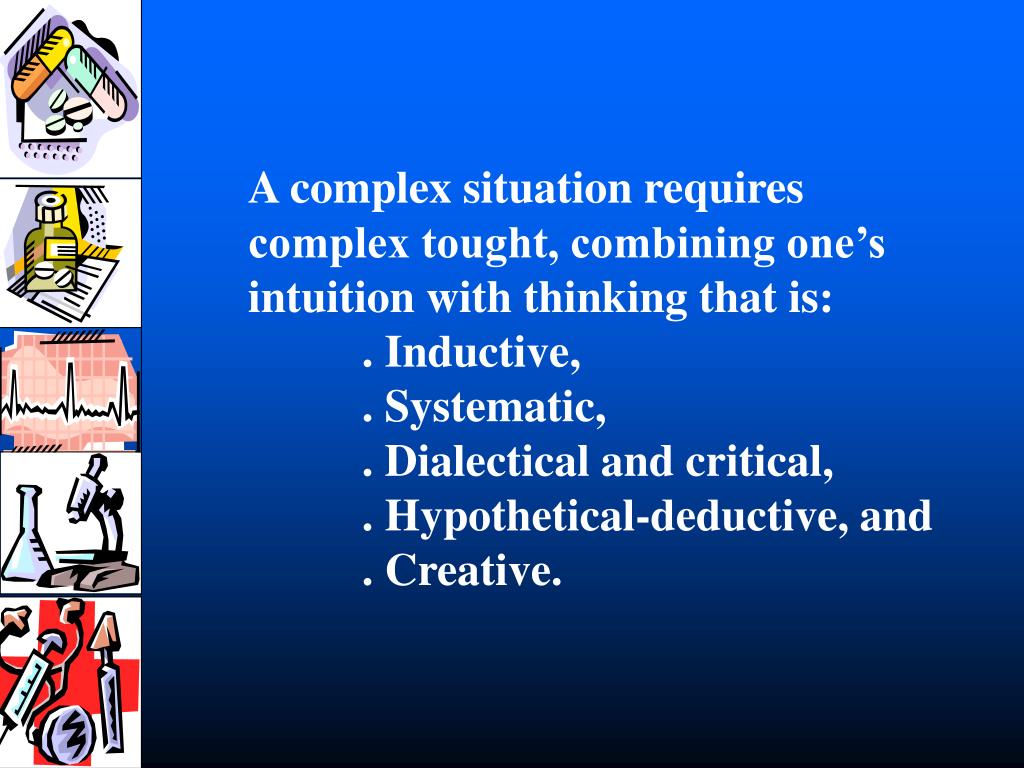 A complex situation requires complex tought, combining one’s intuition with thinking that is:

. Inductive,
. Systematic,
. Dialectical and critical,
. Hypothetical-deductive, and
. Creative.